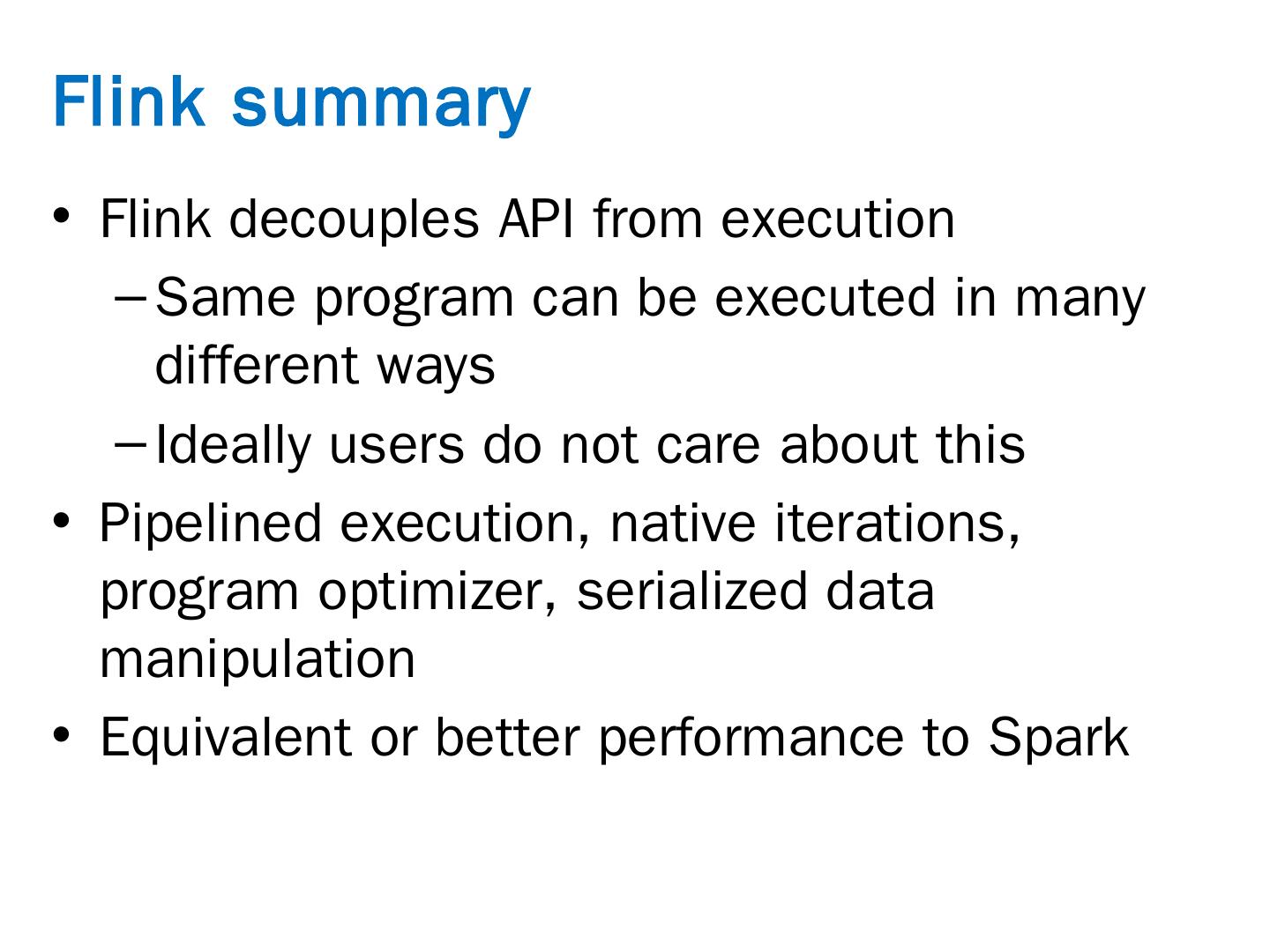 Flink summary

• Flink decouples API from execution
– Same program can be executed in many different ways
– Ideally users do not care about this
• Pipelined execution, native iterations, program optimizer, serialized data manipulation
• Equivalent or better performance to Spark